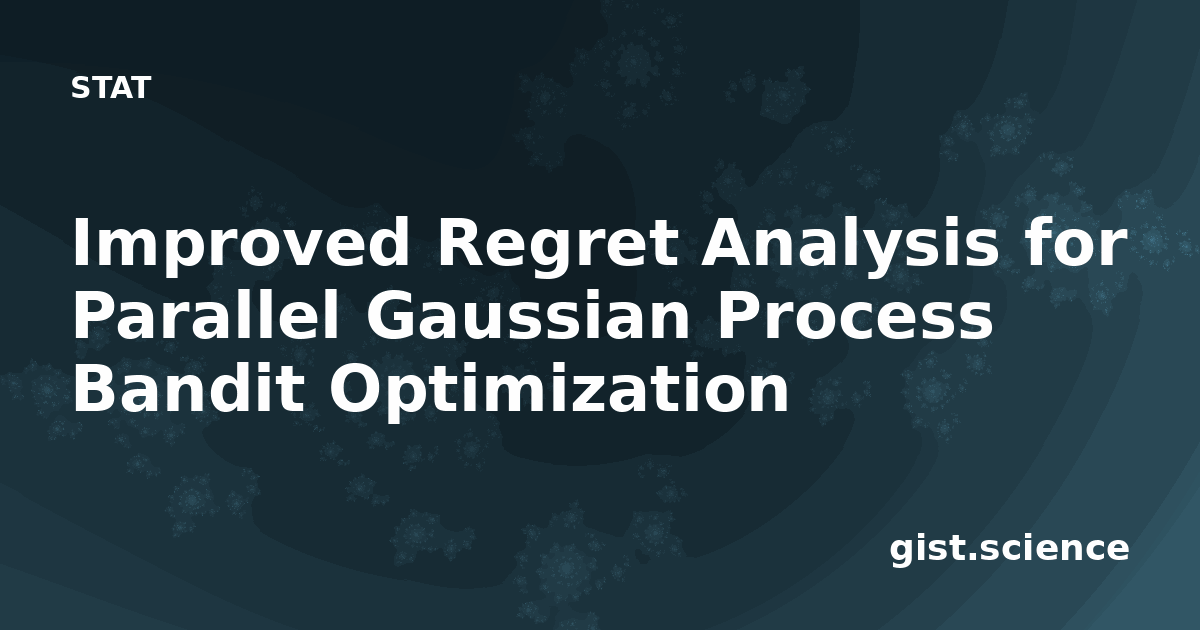 STAT

Improved Regret Analysis for Parallel Gaussian Process Bandit Optimization

gist.science